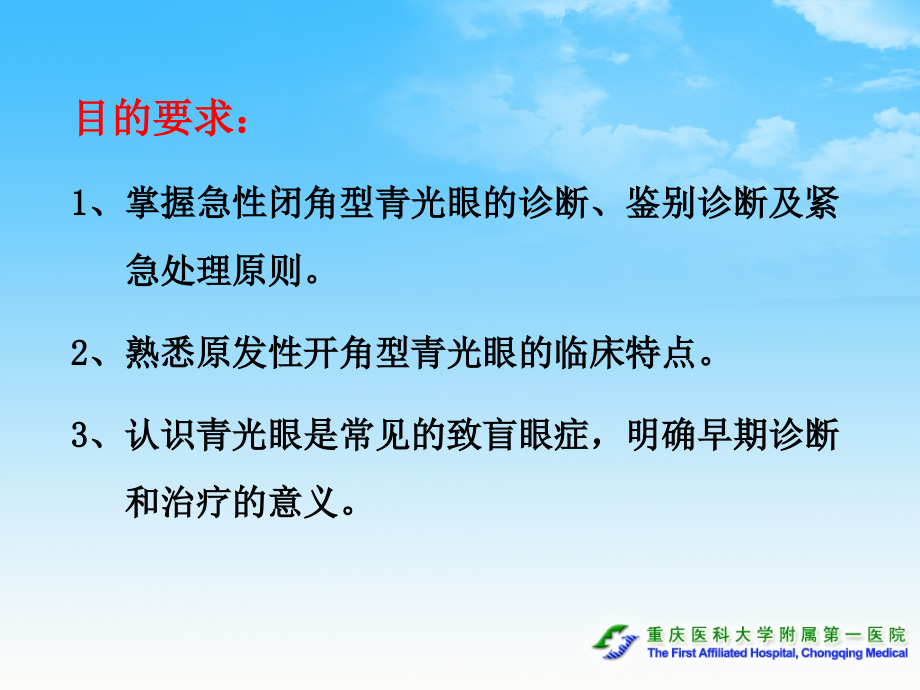 目的要求：

1、掌握急性闭角型青光眼的诊断、鉴别诊断及紧急处理原则。

2、熟悉原发性开角型青光眼的临床特点。

3、认识青光眼是常见的致盲眼症，明确早期诊断和治疗的意义。

重庆医科大学附属第一医院
The First Affiliated Hospital, Chongqing Medical